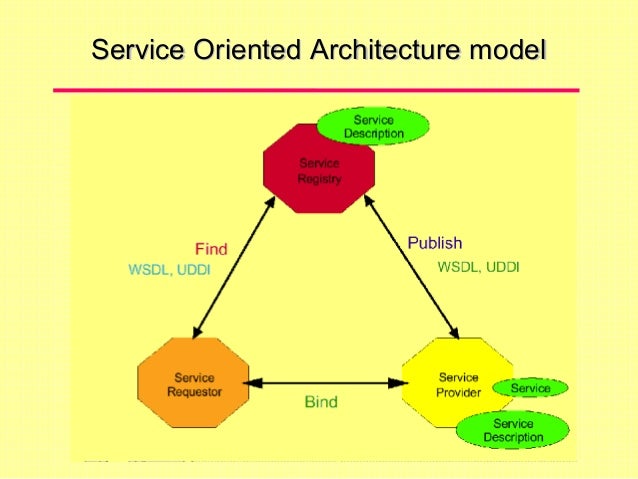 Service Oriented Architecture model

Service Description

Service Registry

Find

WSDL, UDDI

Publish

WSDL, UDDI

Service Requestor

Bind

Service Provider

Service

Service Description